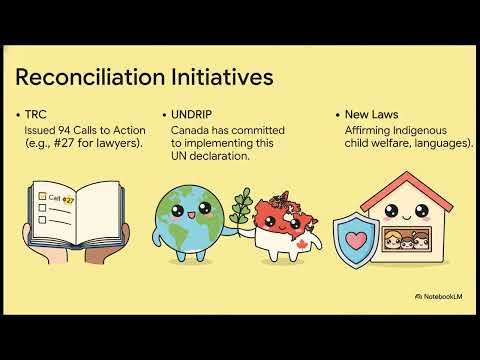 Reconciliation Initiatives

• TRC
Issued 94 Calls to Action (e.g., #27 for lawyers).

• UNDRIP
Canada has committed to implementing this UN declaration.

• New Laws
Affirming Indigenous child welfare, languages).

Call #27

NotebookLM